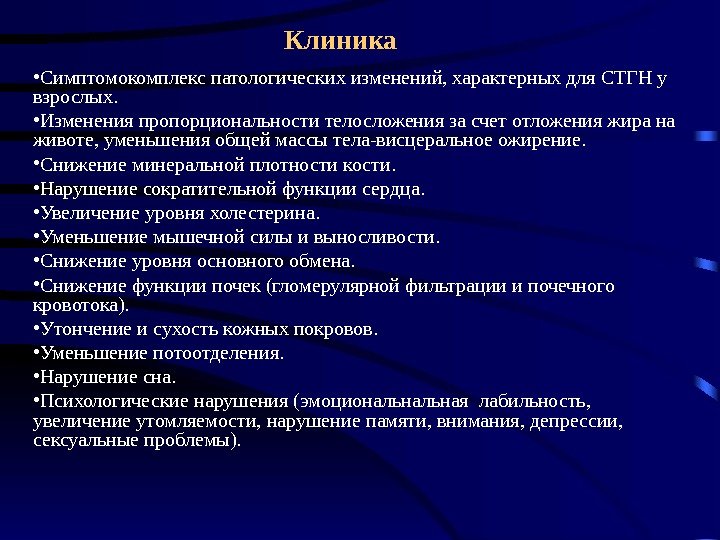 Клиника

•Симптомокомплекс патологических изменений, характерных для СТГН у взрослых.

•Изменения пропорциональности телосложения за счет отложения жира на животе, уменьшения общей массы тела-висцеральное ожирение.

•Снижение минеральной плотности кости.

•Нарушение сократительной функции сердца.

•Увеличение уровня холестерина.

•Уменьшение мышечной силы и выносливости.

•Снижение уровня основного обмена.

•Снижение функции почек (гломерулярной фильтрации и почечного кровотока).

•Утончение и сухость кожных покровов.

•Уменьшение потоотделения.

•Нарушение сна.

•Психологические нарушения (эмоциональнальная лабильность, увеличение утомляемости, нарушение памяти, внимания, депрессии, сексуальные проблемы).